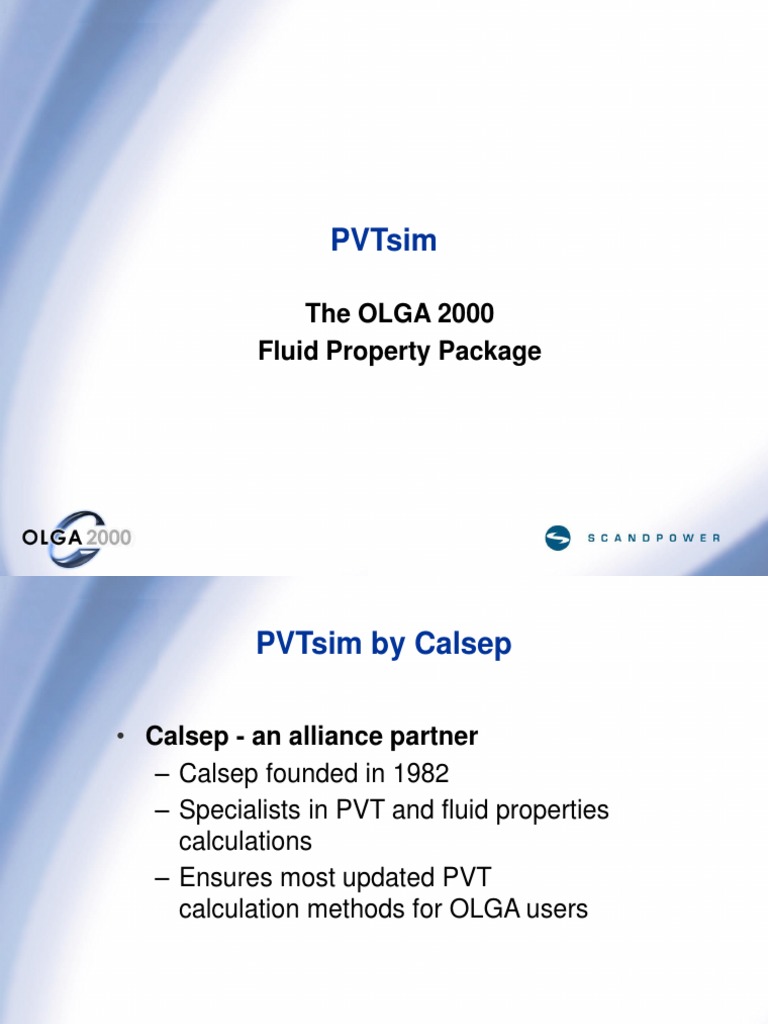 PVTsim

The OLGA 2000
Fluid Property Package

OLGA 2000

SCANDPOWER

PVTsim by Calsep

• Calsep - an alliance partner
– Calsep founded in 1982
– Specialists in PVT and fluid properties calculations
– Ensures most updated PVT calculation methods for OLGA users